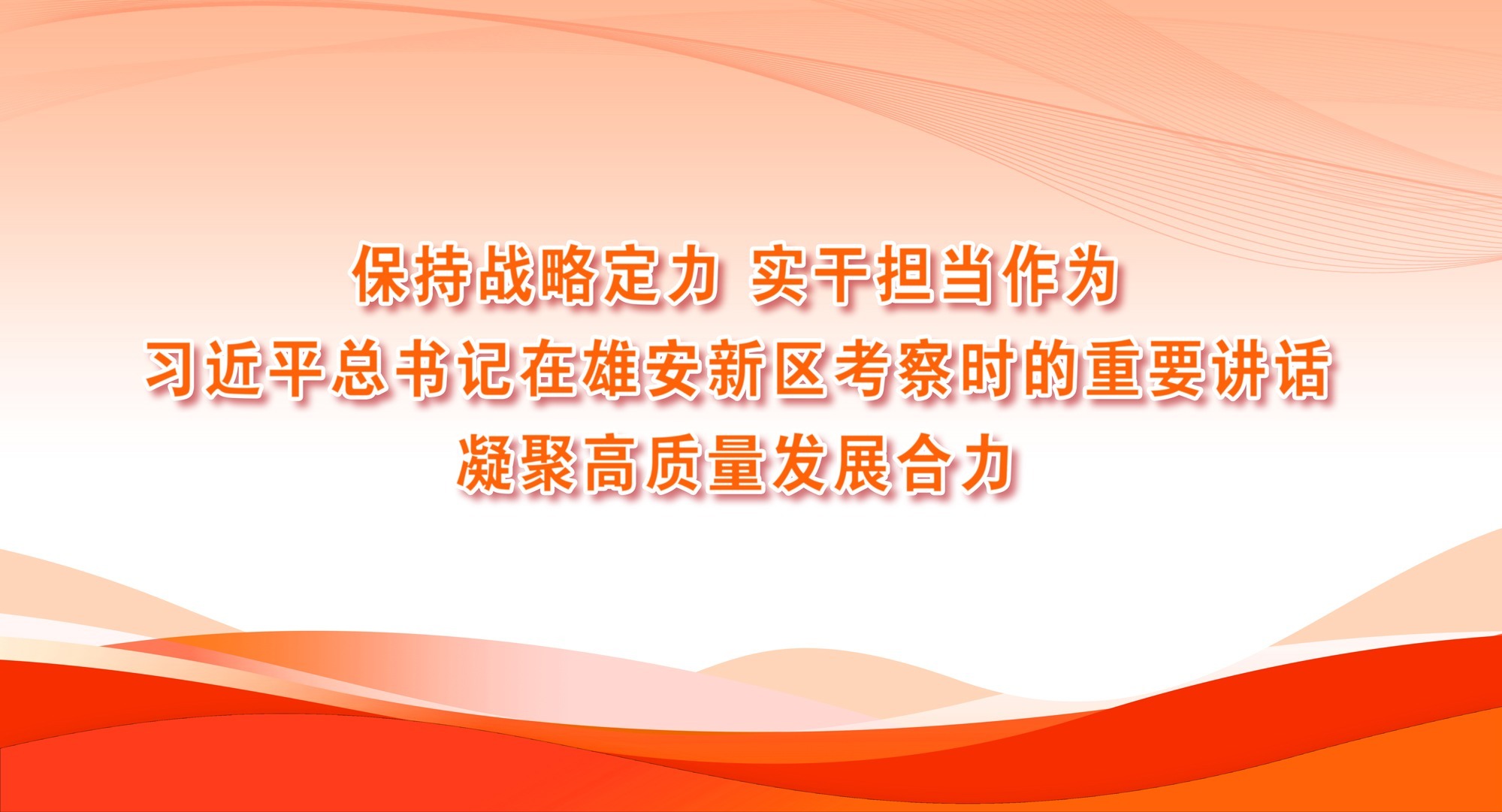 保持战略定力 实干担当作为
习近平总书记在雄安新区考察时的重要讲话
凝聚高质量发展合力